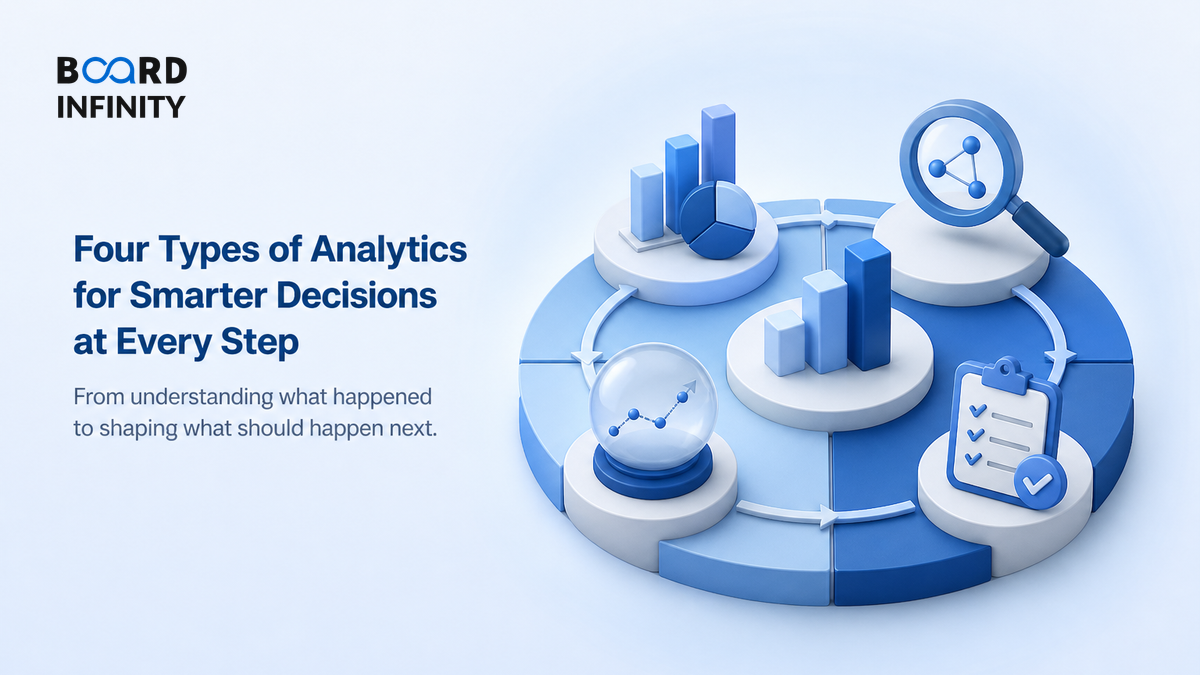 BOARD INFINITY

Four Types of Analytics for Smarter Decisions at Every Step

From understanding what happened to shaping what should happen next.